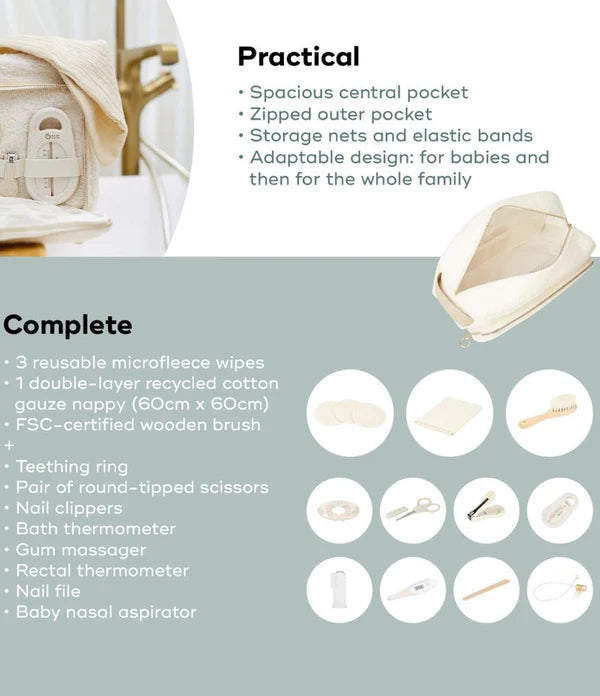 Practical

• Spacious central pocket
• Zipped outer pocket
• Storage nets and elastic bands
• Adaptable design: for babies and then for the whole family

Complete

• 3 reusable microfleece wipes
• 1 double-layer recycled cotton gauze nappy (60cm x 60cm)
• FSC-certified wooden brush
+
• Teething ring
• Pair of round-tipped scissors
• Nail clippers
• Bath thermometer
• Gum massager
• Rectal thermometer
• Nail file
• Baby nasal aspirator